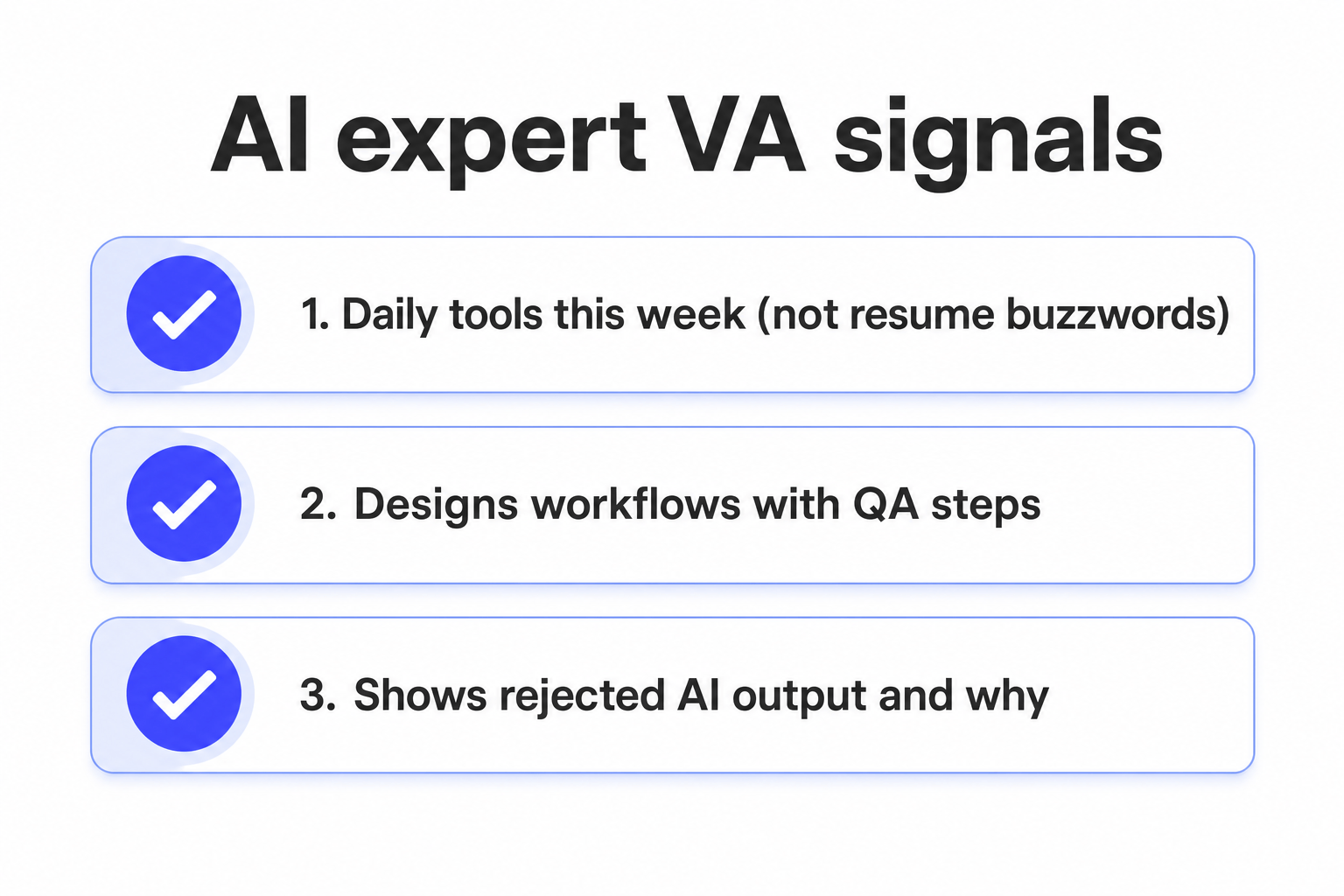 AI expert VA signals

1. Daily tools this week (not resume buzzwords)

2. Designs workflows with QA steps

3. Shows rejected AI output and why